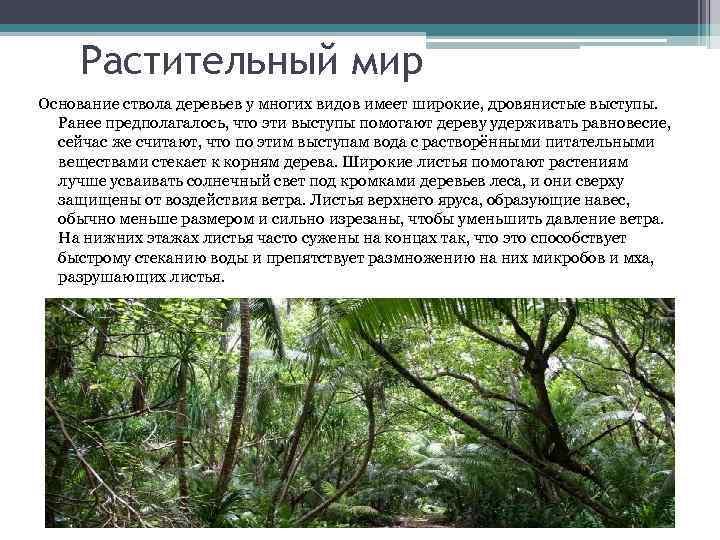 Растительный мир

Основание ствола деревьев у многих видов имеет широкие, дровянистые выступы. Ранее предполагалось, что эти выступы помогают дереву удерживать равновесие, сейчас же считают, что по этим выступам вода с растворёнными питательными веществами стекает к корням дерева. Широкие листья помогают растениям лучше усваивать солнечный свет под кромками деревьев леса, и они сверху защищены от воздействия ветра. Листья верхнего яруса, образующие навес, обычно меньше размером и сильно изрезаны, чтобы уменьшить давление ветра. На нижних этажах листья часто сужены на концах так, что это способствует быстрому стеканию воды и препятствует размножению на них микробов и мха, разрушающих листья.